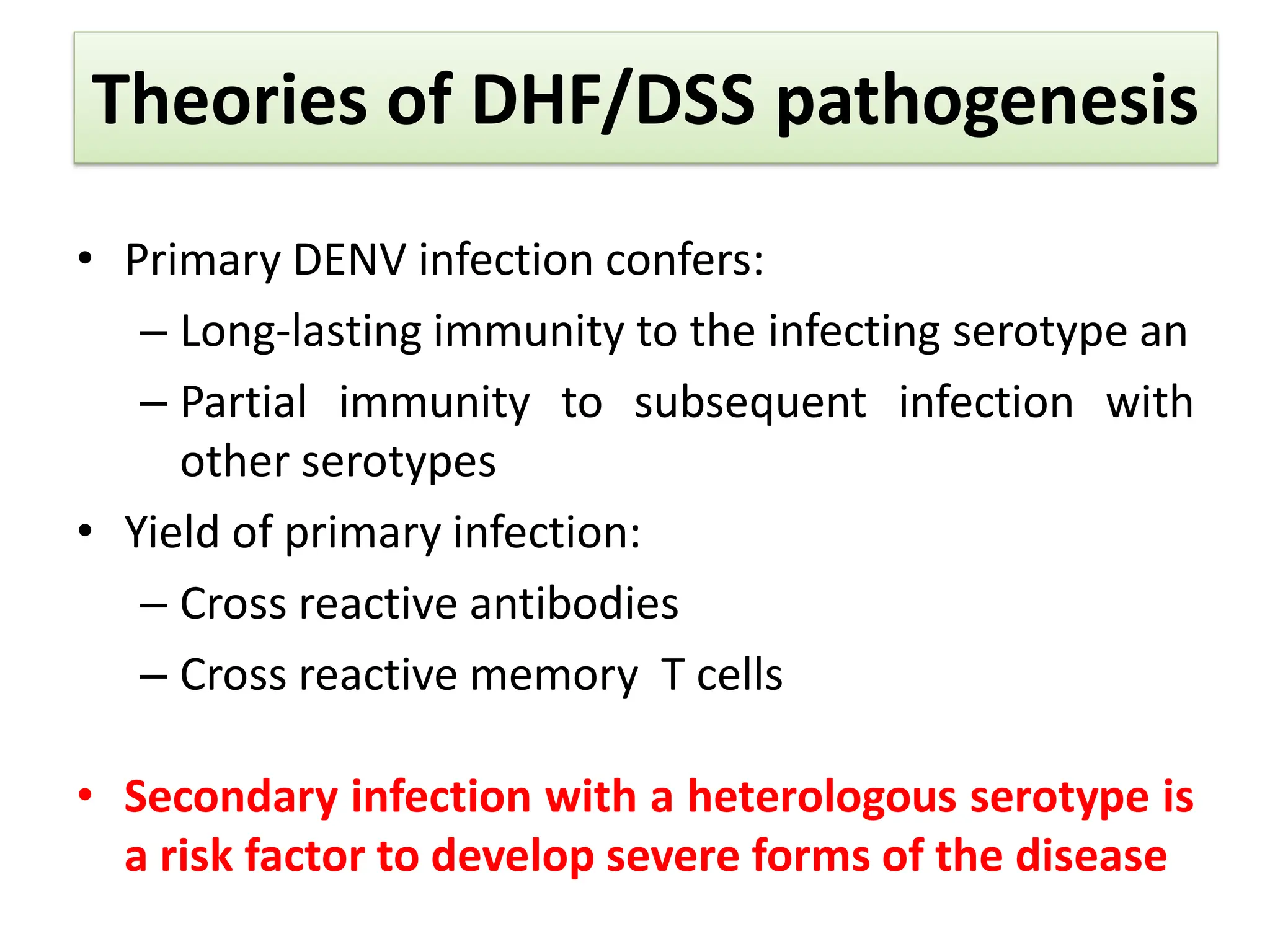 Theories of DHF/DSS pathogenesis

• Primary DENV infection confers:
– Long-lasting immunity to the infecting serotype an
– Partial immunity to subsequent infection with other serotypes

• Yield of primary infection:
– Cross reactive antibodies
– Cross reactive memory T cells

• Secondary infection with a heterologous serotype is a risk factor to develop severe forms of the disease